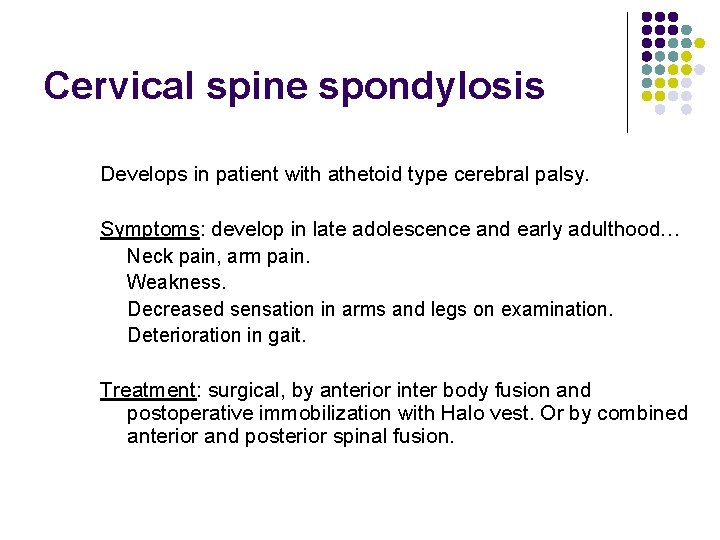 Cervical spine spondylosis

Develops in patient with athetoid type cerebral palsy.

Symptoms: develop in late adolescence and early adulthood…
Neck pain, arm pain.
Weakness.
Decreased sensation in arms and legs on examination.
Deterioration in gait.

Treatment: surgical, by anterior inter body fusion and postoperative immobilization with Halo vest. Or by combined anterior and posterior spinal fusion.